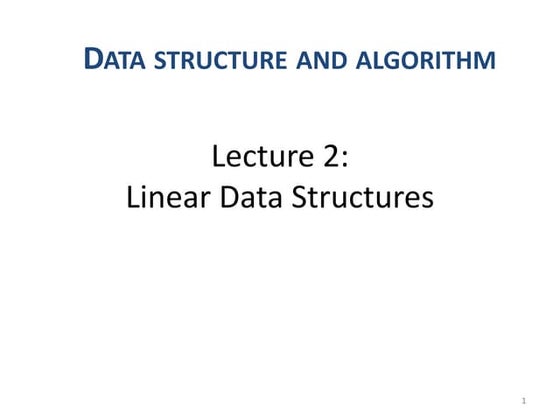 DATA STRUCTURE AND ALGORITHM

Lecture 2:
Linear Data Structures

1